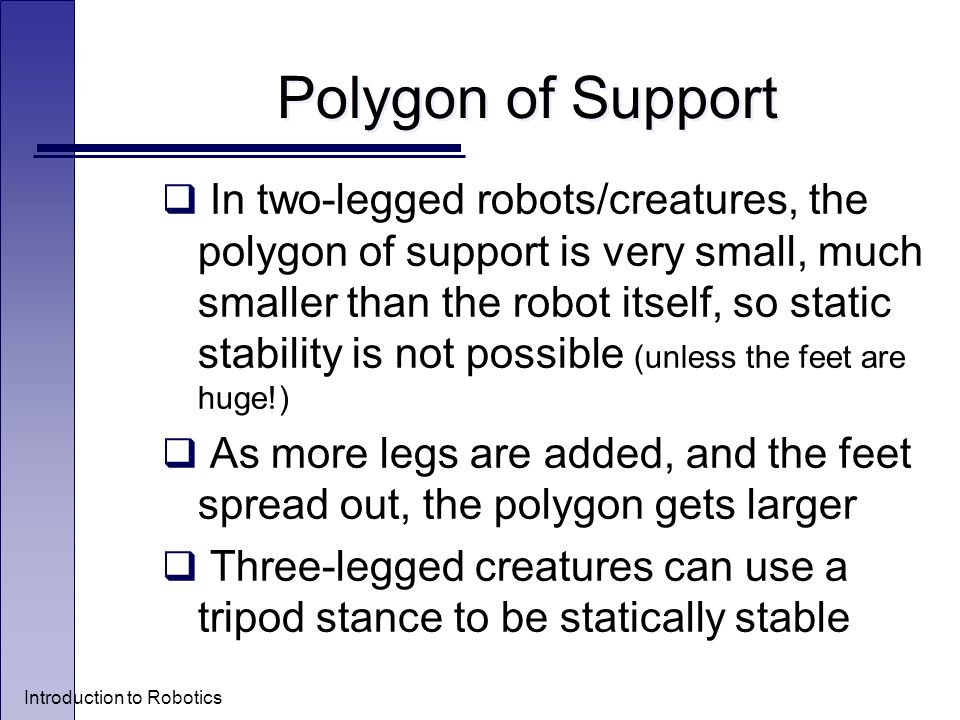 Polygon of Support

❑ In two-legged robots/creatures, the polygon of support is very small, much smaller than the robot itself, so static stability is not possible (unless the feet are huge!)

❑ As more legs are added, and the feet spread out, the polygon gets larger

❑ Three-legged creatures can use a tripod stance to be statically stable

Introduction to Robotics